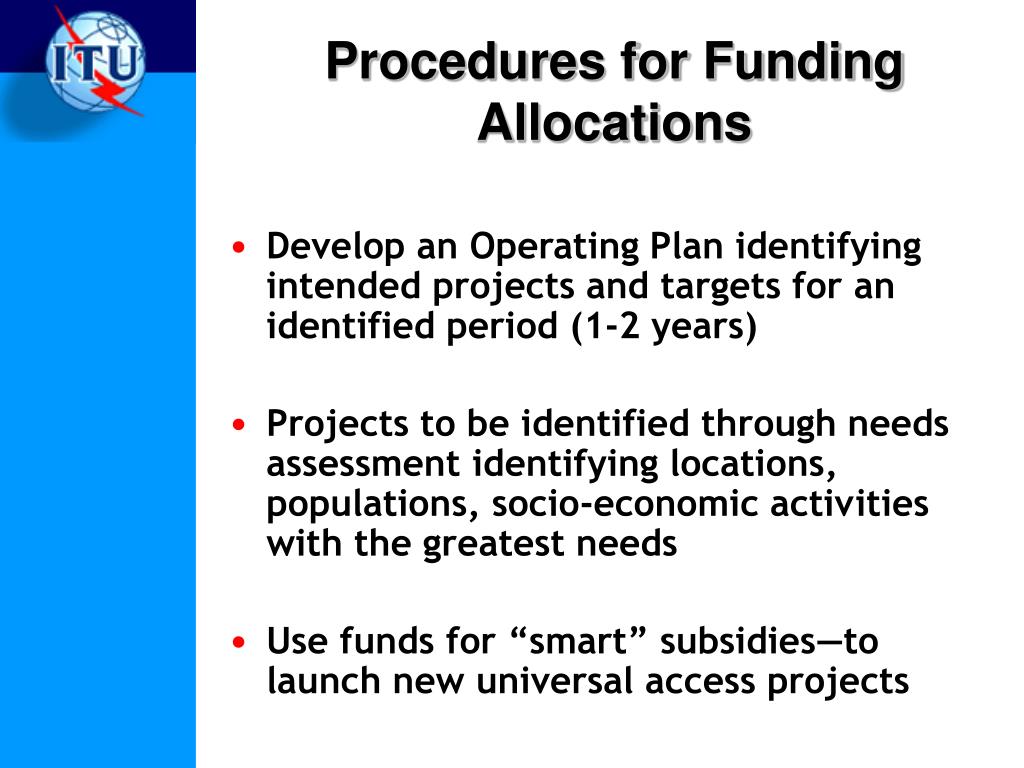 ITU

Procedures for Funding Allocations

• Develop an Operating Plan identifying intended projects and targets for an identified period (1-2 years)

• Projects to be identified through needs assessment identifying locations, populations, socio-economic activities with the greatest needs

• Use funds for “smart” subsidies—to launch new universal access projects